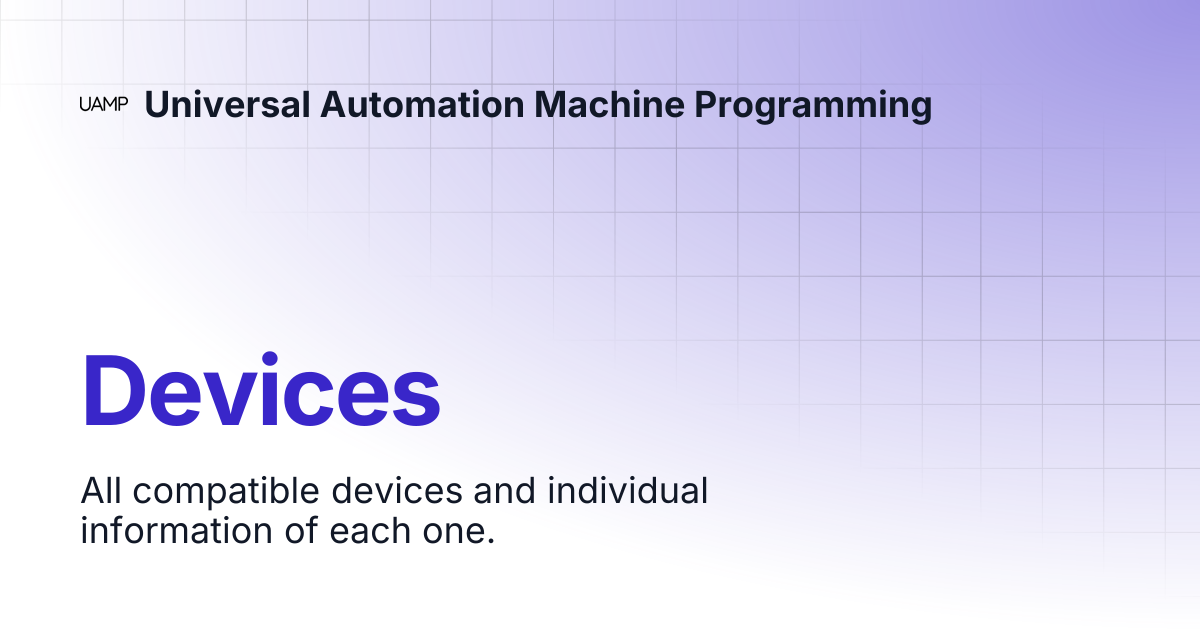 UAMP Universal Automation Machine Programming

Devices

All compatible devices and individual information of each one.